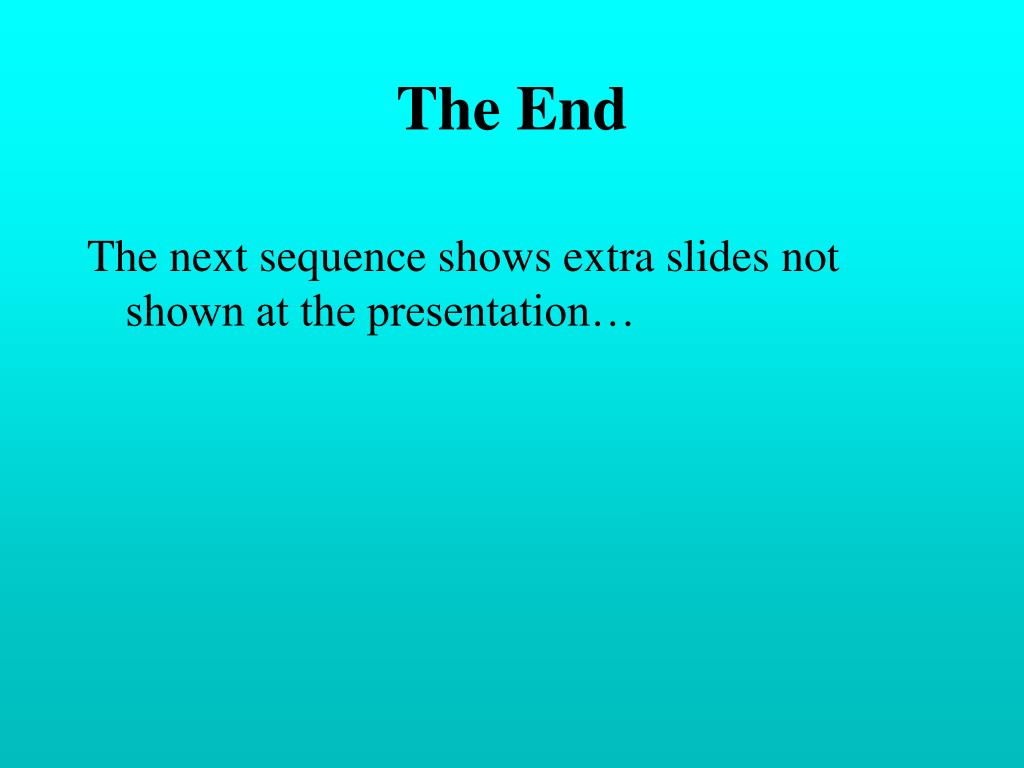 The End

The next sequence shows extra slides not shown at the presentation…